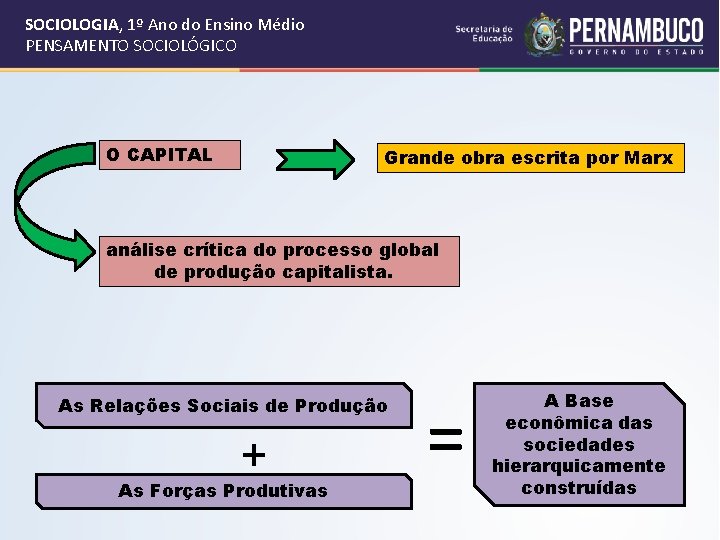 SOCIOLOGIA, 1º Ano do Ensino Médio
PENSAMENTO SOCIOLÓGICO

Secretaria de Educação
PERNAMBUCO
GOVERNO DO ESTADO

O CAPITAL

Grande obra escrita por Marx

análise crítica do processo global de produção capitalista.

As Relações Sociais de Produção

+

As Forças Produtivas

=

A Base econômica das sociedades hierarquicamente construídas